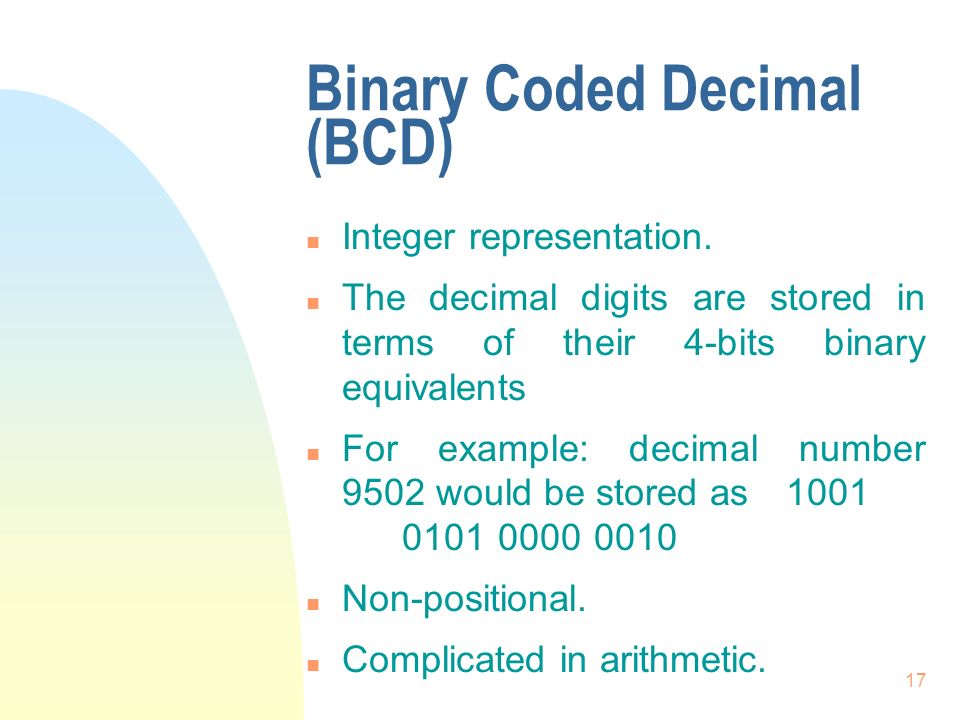 Binary Coded Decimal (BCD)

- Integer representation.
- The decimal digits are stored in terms of their 4-bits binary equivalents
- For example: decimal number 9502 would be stored as 1001 0101 0000 0010
- Non-positional.
- Complicated in arithmetic.

17